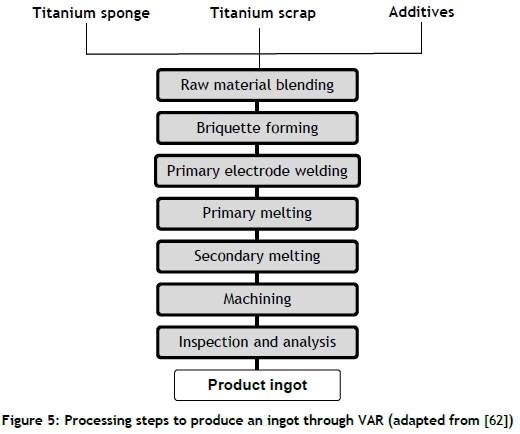 Titanium sponge

Titanium scrap

Additives

Raw material blending

Briquette forming

Primary electrode welding

Primary melting

Secondary melting

Machining

Inspection and analysis

Product ingot

Figure 5: Processing steps to produce an ingot through VAR (adapted from [62])